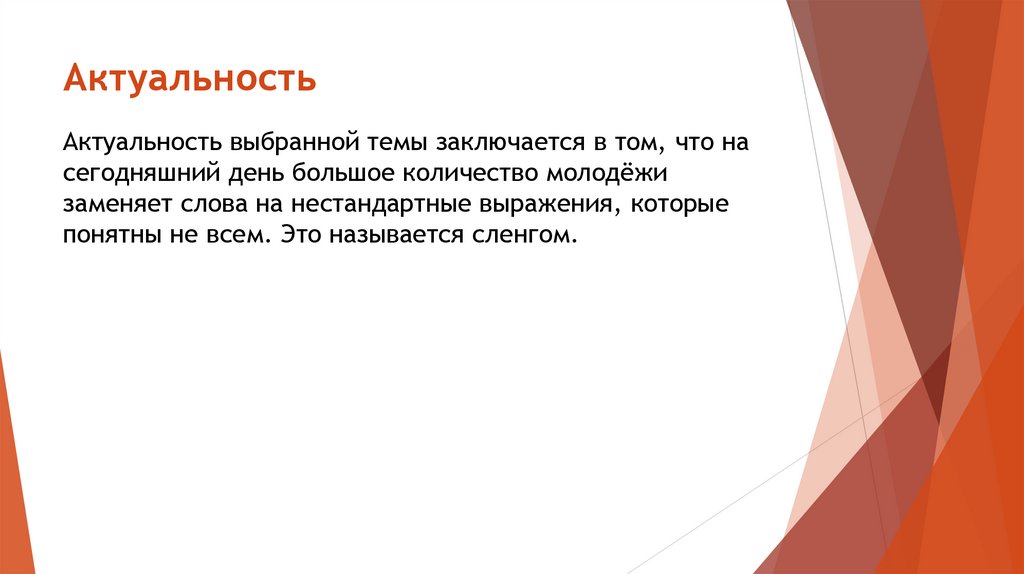 Актуальность

Актуальность выбранной темы заключается в том, что на сегодняшний день большое количество молодёжи заменяет слова на нестандартные выражения, которые понятны не всем. Это называется сленгом.